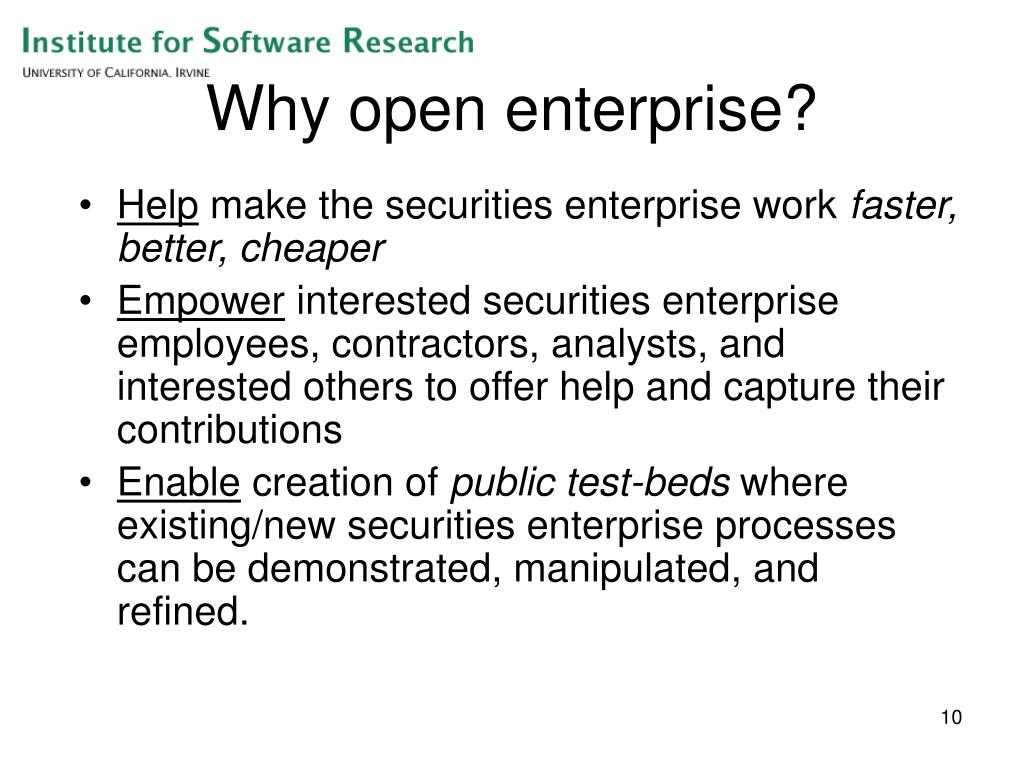 Institute for Software Research
University of California, Irvine

Why open enterprise?

• Help make the securities enterprise work faster, better, cheaper
• Empower interested securities enterprise employees, contractors, analysts, and interested others to offer help and capture their contributions
• Enable creation of public test-beds where existing/new securities enterprise processes can be demonstrated, manipulated, and refined.

10